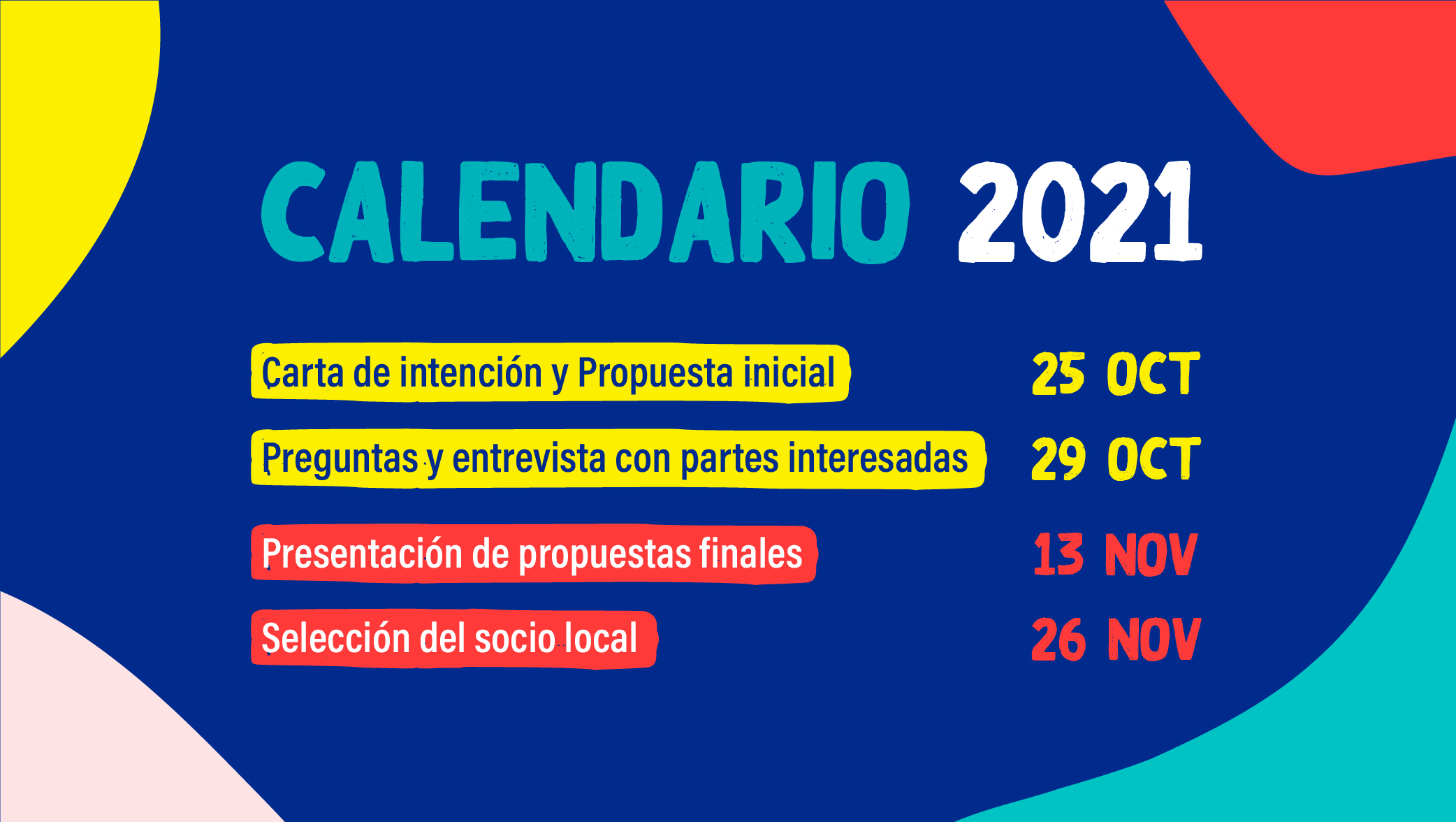 CALENDARIO 2021

Carta de intención y Propuesta inicial 25 OCT

Preguntas y entrevista con partes interesadas 29 OCT

Presentación de propuestas finales 13 NOV

Selección del socio local 26 NOV